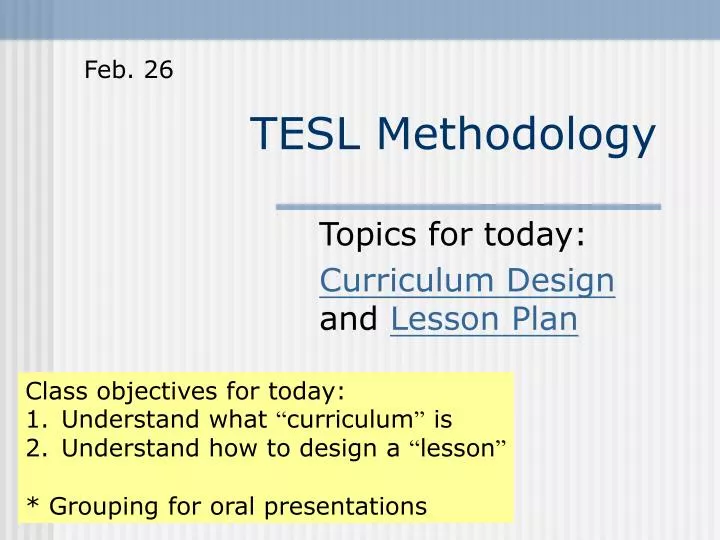 Feb. 26

TESL Methodology

Topics for today:
Curriculum Design and Lesson Plan

Class objectives for today:
1. Understand what “curriculum” is
2. Understand how to design a “lesson”

* Grouping for oral presentations